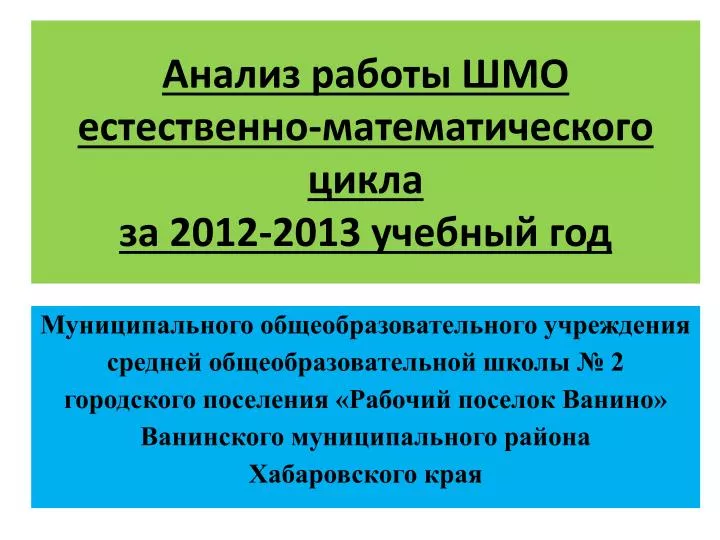 Анализ работы ШМО естественно-математического цикла за 2012-2013 учебный год

Муниципального общеобразовательного учреждения средней общеобразовательной школы № 2 городского поселения «Рабочий поселок Ванино» Ванинского муниципального района Хабаровского края